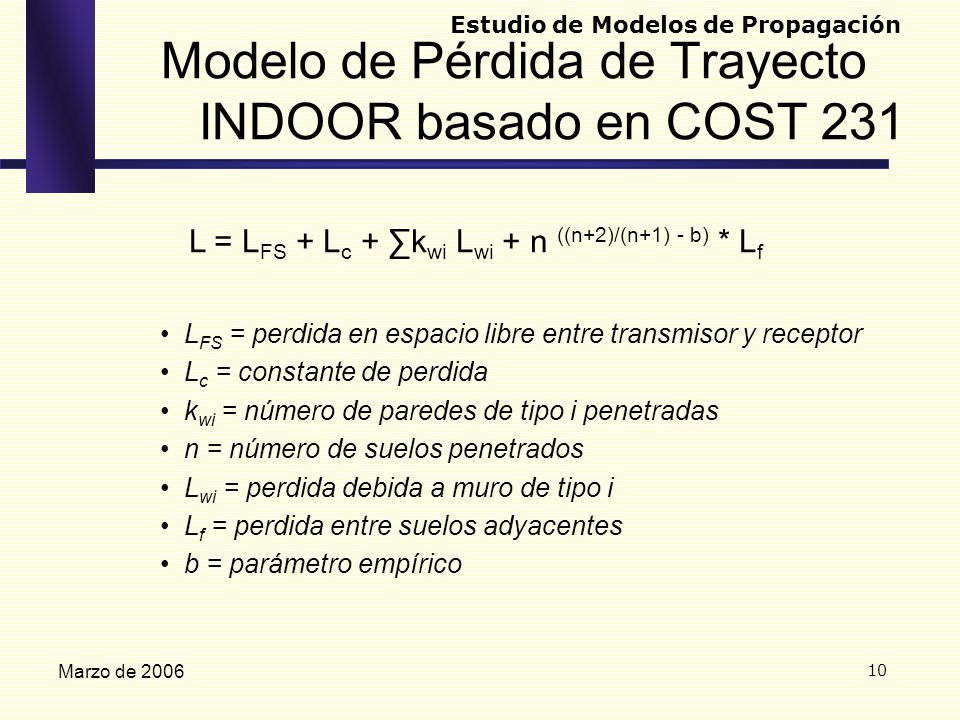 Estudio de Modelos de Propagación

Modelo de Pérdida de Trayecto INDOOR basado en COST 231

$L = L_{FS} + L_c + \sum k_{wi} L_{wi} + n^{((n+2)/(n+1) - b)} * L_f$

• $L_{FS}$ = perdida en espacio libre entre transmisor y receptor
• $L_c$ = constante de perdida
• $k_{wi}$ = número de paredes de tipo i penetradas
• n = número de suelos penetrados
• $L_{wi}$ = perdida debida a muro de tipo i
• $L_f$ = perdida entre suelos adyacentes
• b = parámetro empírico

Marzo de 2006

10